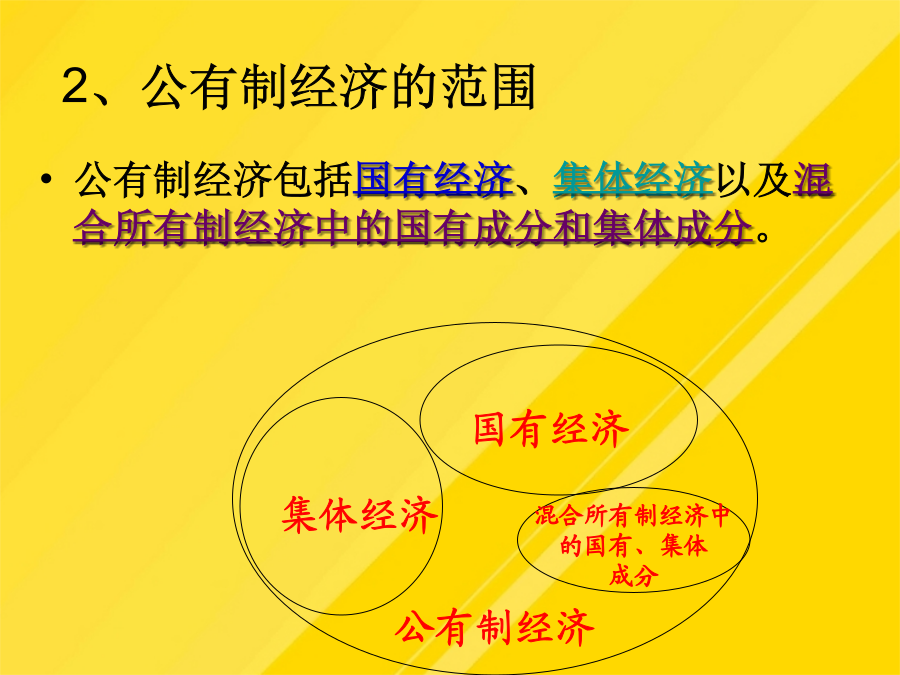 2、公有制经济的范围

• 公有制经济包括国有经济、集体经济以及混合所有制经济中的国有成分和集体成分。

国有经济

集体经济

混合所有制经济中的国有、集体成分

公有制经济